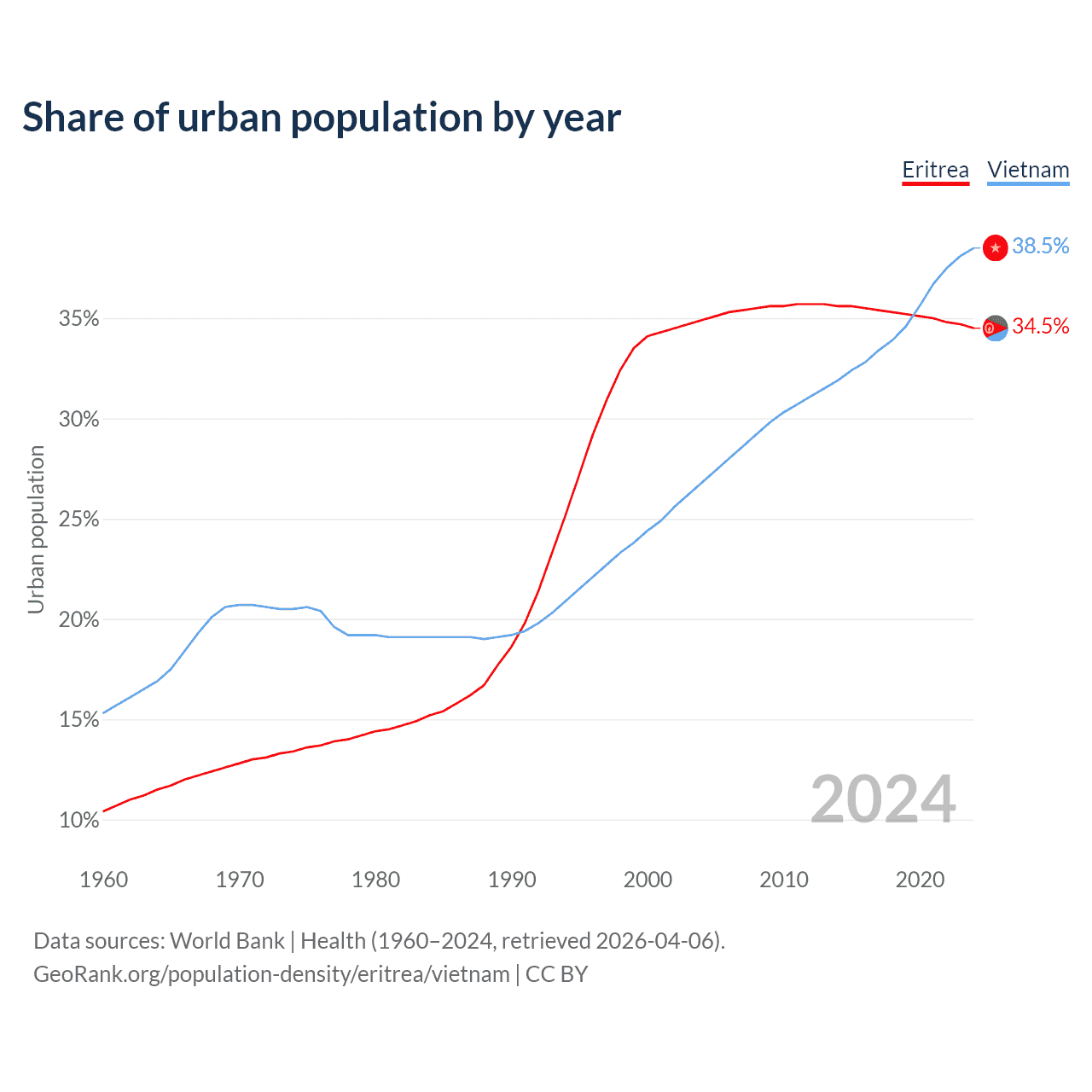 Share of urban population by year

Eritrea Vietnam

38.5%
34.5%

Urban population

35%
30%
25%
20%
15%
10%

2024

1960 1970 1980 1990 2000 2010 2020

Data sources: World Bank | Health (1960–2024, retrieved 2026-04-06).
GeoRank.org/population-density/eritrea/vietnam | CC BY